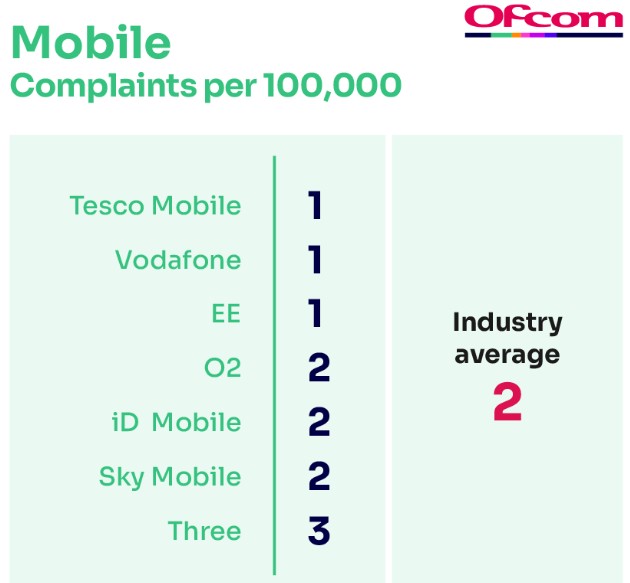 Ofcom

Mobile
Complaints per 100,000

| | |
|---|---|
| Tesco Mobile | 1 |
| Vodafone | 1 |
| EE | 1 |
| O2 | 2 |
| iD Mobile | 2 |
| Sky Mobile | 2 |
| Three | 3 |

Industry average
2